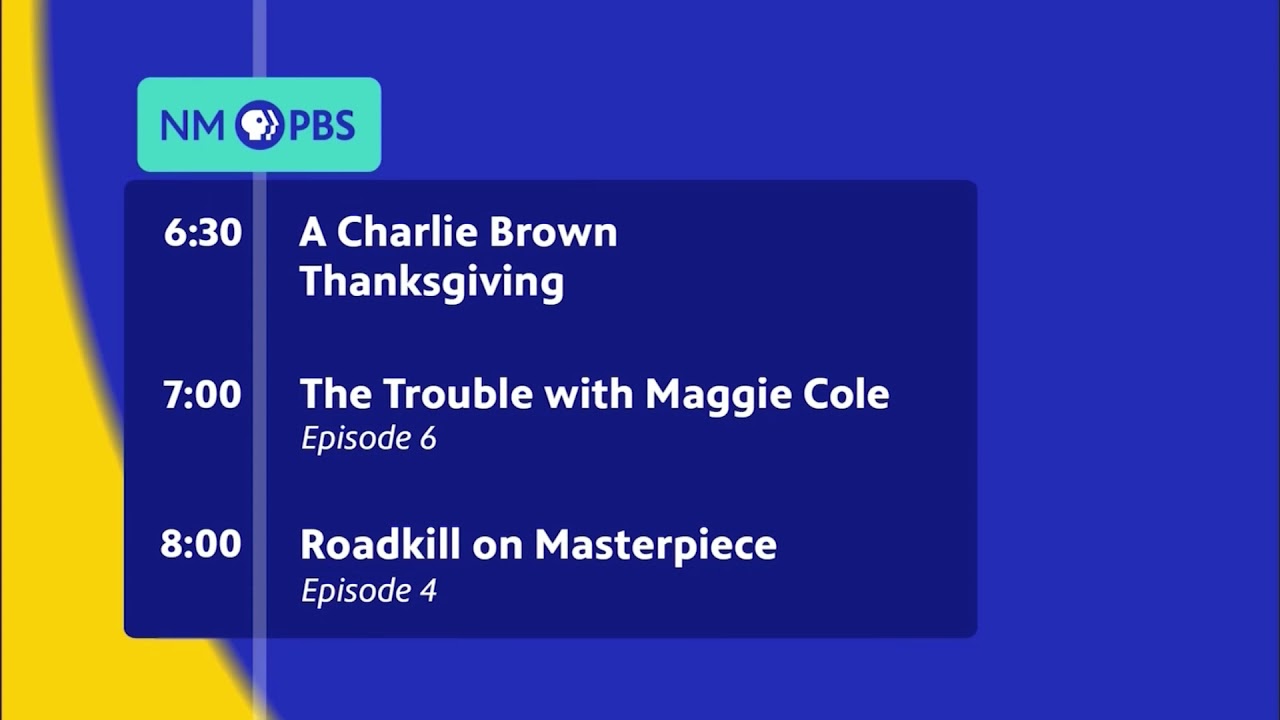 NM PBS

6:30 A Charlie Brown Thanksgiving

7:00 The Trouble with Maggie Cole
Episode 6

8:00 Roadkill on Masterpiece
Episode 4